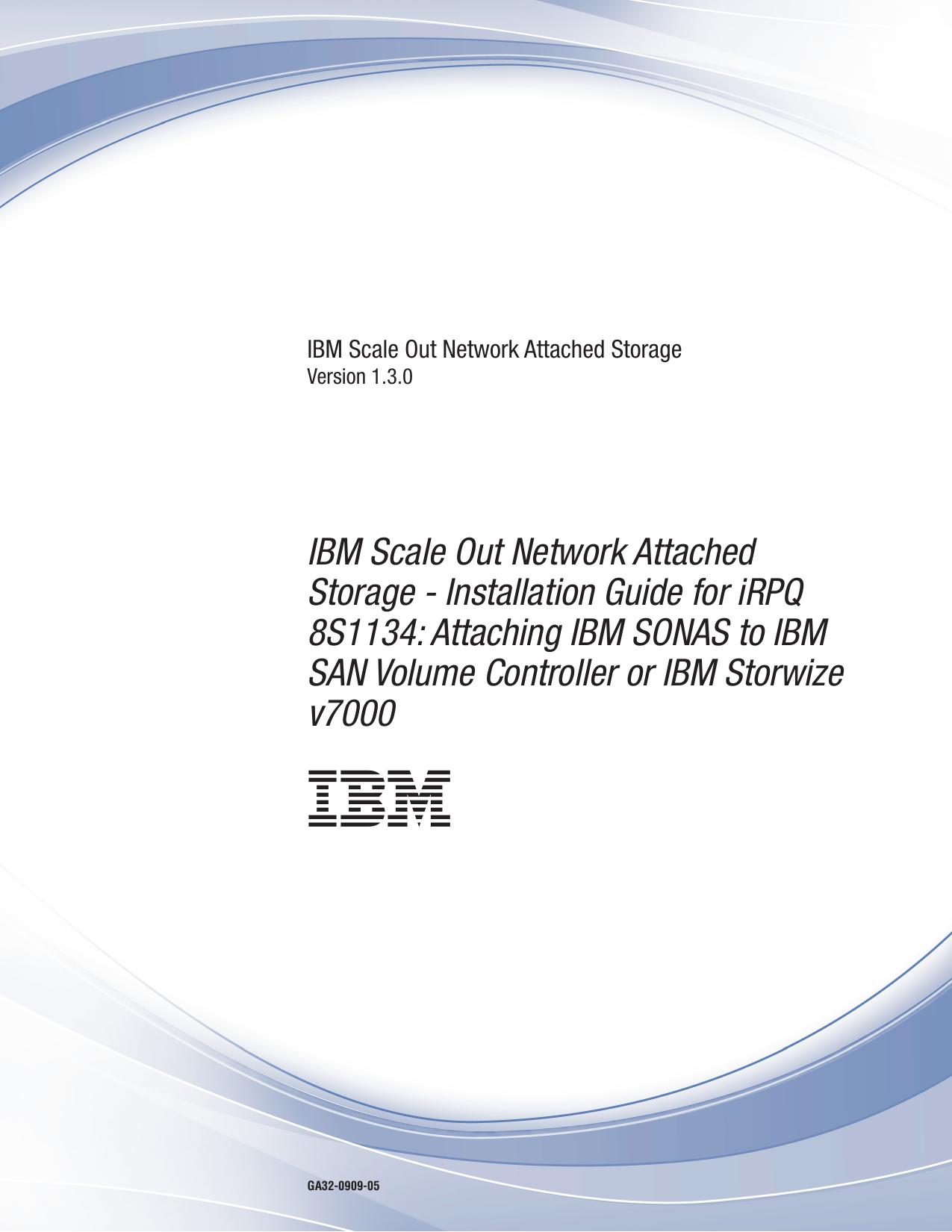 IBM Scale Out Network Attached Storage
Version 1.3.0

IBM Scale Out Network Attached Storage - Installation Guide for iRPQ 8S1134: Attaching IBM SONAS to IBM SAN Volume Controller or IBM Storwize v7000

IBM

GA32-0909-05